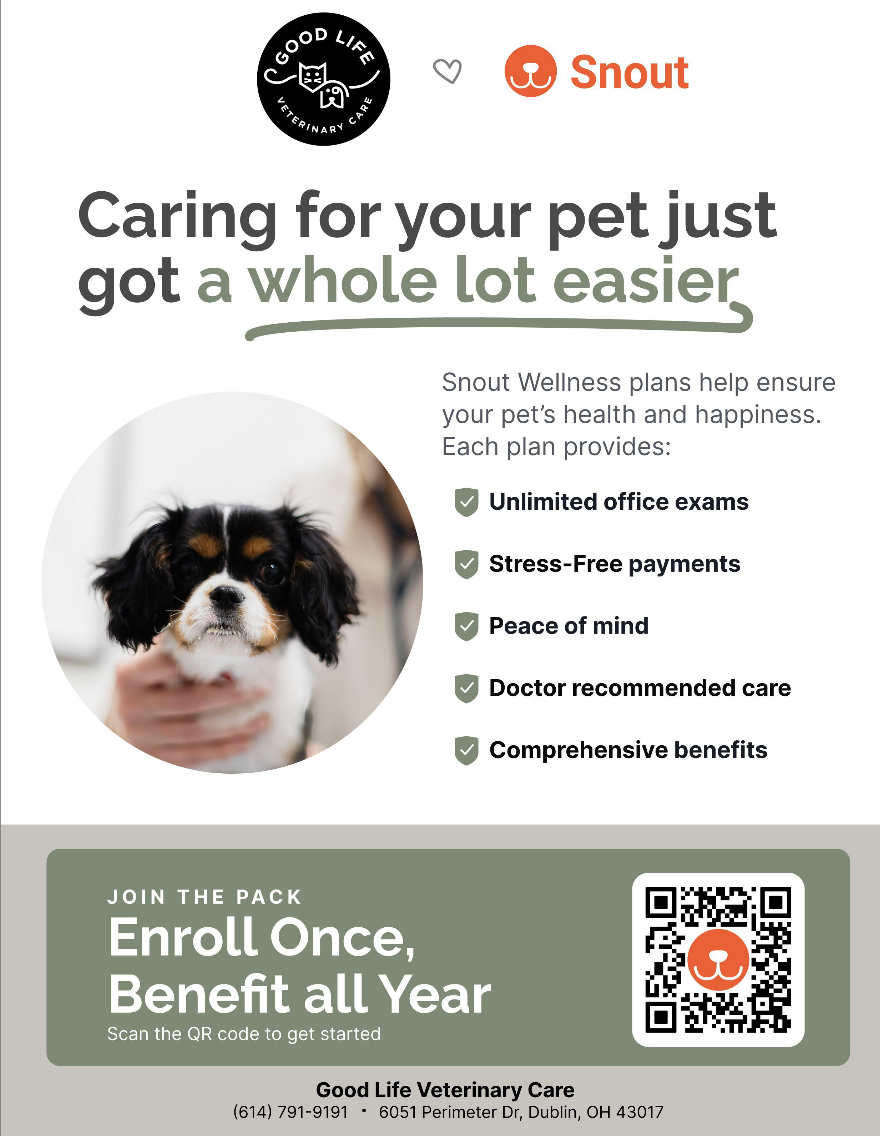 GOOD LIFE
VETERINARY CARE

Snout

Caring for your pet just got a whole lot easier

Snout Wellness plans help ensure your pet's health and happiness. Each plan provides:

Unlimited office exams

Stress-Free payments

Peace of mind

Doctor recommended care

Comprehensive benefits

JOIN THE PACK

Enroll Once, Benefit all Year

Scan the QR code to get started

Good Life Veterinary Care

(614) 791-9191 • 6051 Perimeter Dr, Dublin, OH 43017